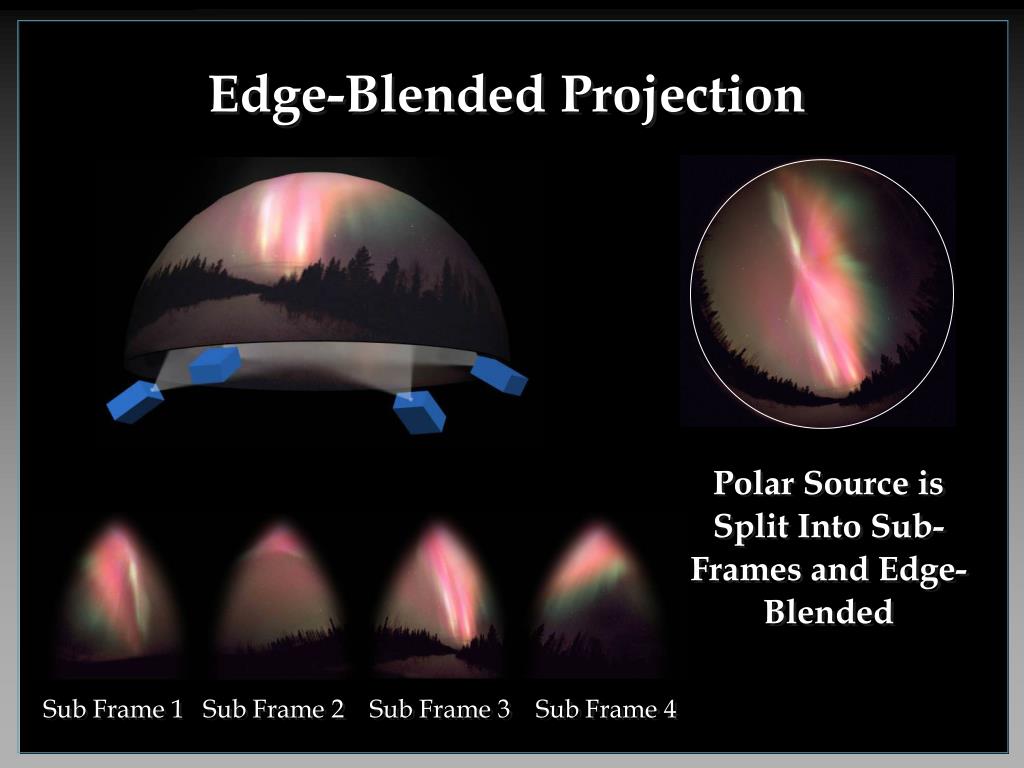 Edge-Blended Projection

Polar Source is Split Into Sub-Frames and Edge-Blended

Sub Frame 1 Sub Frame 2 Sub Frame 3 Sub Frame 4